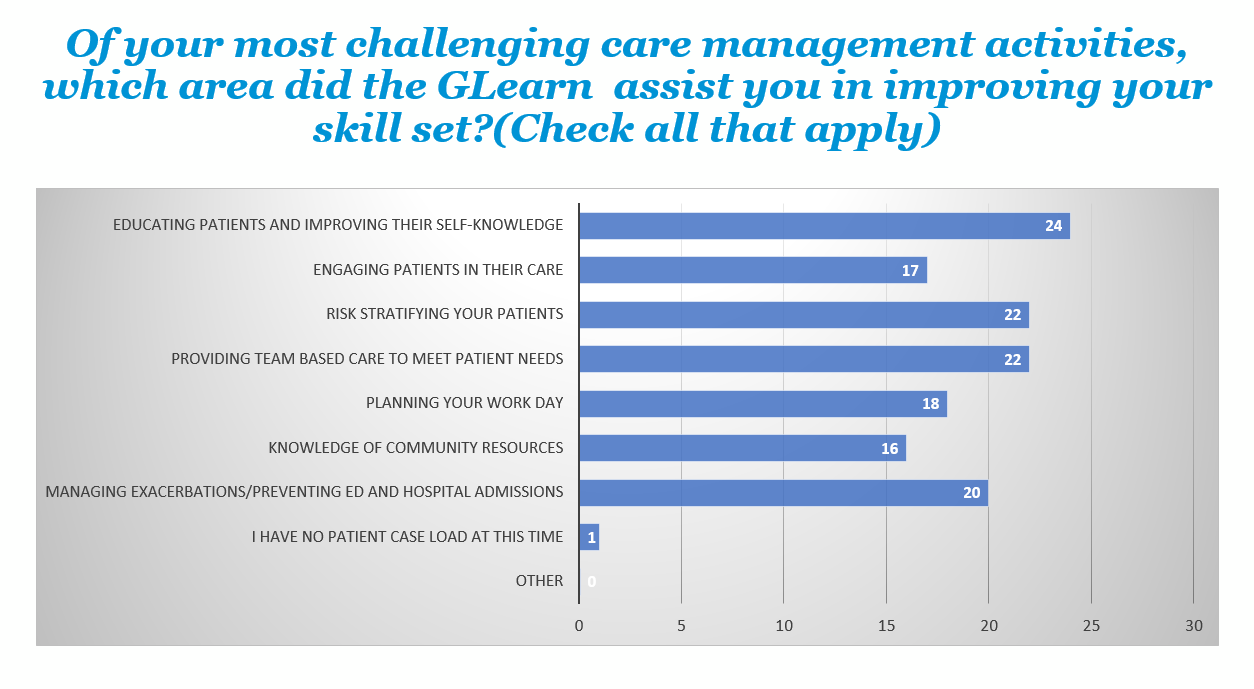 Of your most challenging care management activities, which area did the GLearn  assist you in improving your skill set?(Check all that apply)

EDUCATING PATIENTS AND IMPROVING THEIR SELF-KNOWLEDGE 24
ENGAGING PATIENTS IN THEIR CARE 17
RISK STRATIFYING YOUR PATIENTS 22
PROVIDING TEAM BASED CARE TO MEET PATIENT NEEDS 22
PLANNING YOUR WORK DAY 18
KNOWLEDGE OF COMMUNITY RESOURCES 16
MANAGING EXACERBATIONS/PREVENTING ED AND HOSPITAL ADMISSIONS 20
I HAVE NO PATIENT CASE LOAD AT THIS TIME 1
OTHER 0

0 5 10 15 20 25 30